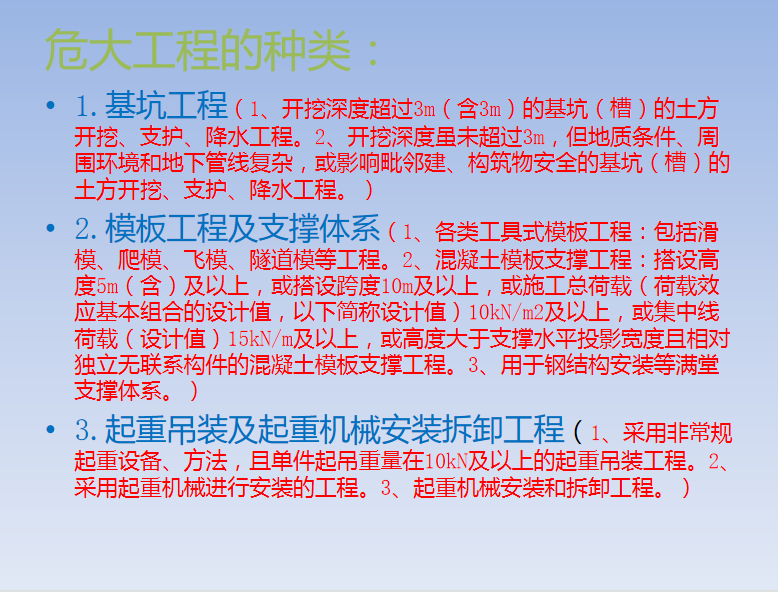 危大工程的种类：

• 1. 基坑工程（1、开挖深度超过3m（含3m）的基坑（槽）的土方开挖、支护、降水工程。2、开挖深度虽未超过3m，但地质条件、周围环境和地下管线复杂，或影响毗邻建、构筑物安全的基坑（槽）的土方开挖、支护、降水工程。）

• 2. 模板工程及支撑体系（1、各类工具式模板工程：包括滑模、爬模、飞模、隧道模等工程。2、混凝土模板支撑工程：搭设高度5m（含）及以上，或搭设跨度10m及以上，或施工总荷载（荷载效应基本组合的设计值，以下简称设计值）10kN/m2及以上，或集中线荷载（设计值）15kN/m及以上，或高度大于支撑水平投影宽度且相对独立无联系构件的混凝土模板支撑工程。3、用于钢结构安装等满堂支撑体系。）

• 3. 起重吊装及起重机械安装拆卸工程（1、采用非常规起重设备、方法，且单件起吊重量在10kN及以上的起重吊装工程。2、采用起重机械进行安装的工程。3、起重机械安装和拆卸工程。）